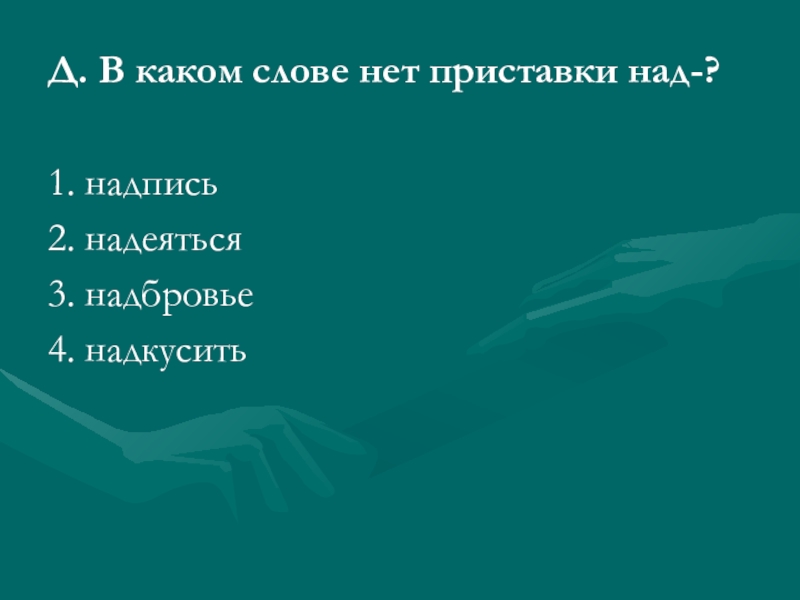 Д. В каком слове нет приставки над-?

1. надпись
2. надеяться
3. надбровье
4. надкусить